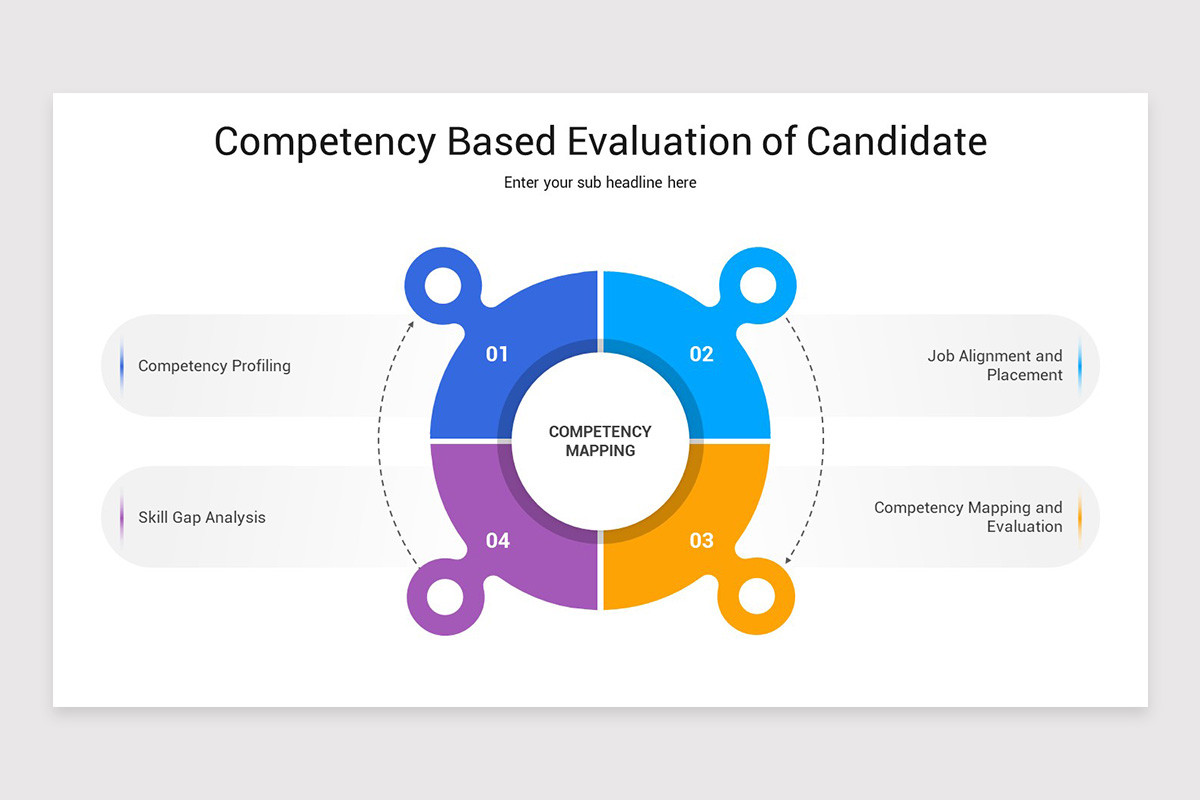 Competency Based Evaluation of Candidate

Enter your sub headline here

Competency Profiling

01

02

Job Alignment and Placement

COMPETENCY MAPPING

Skill Gap Analysis

04

03

Competency Mapping and Evaluation